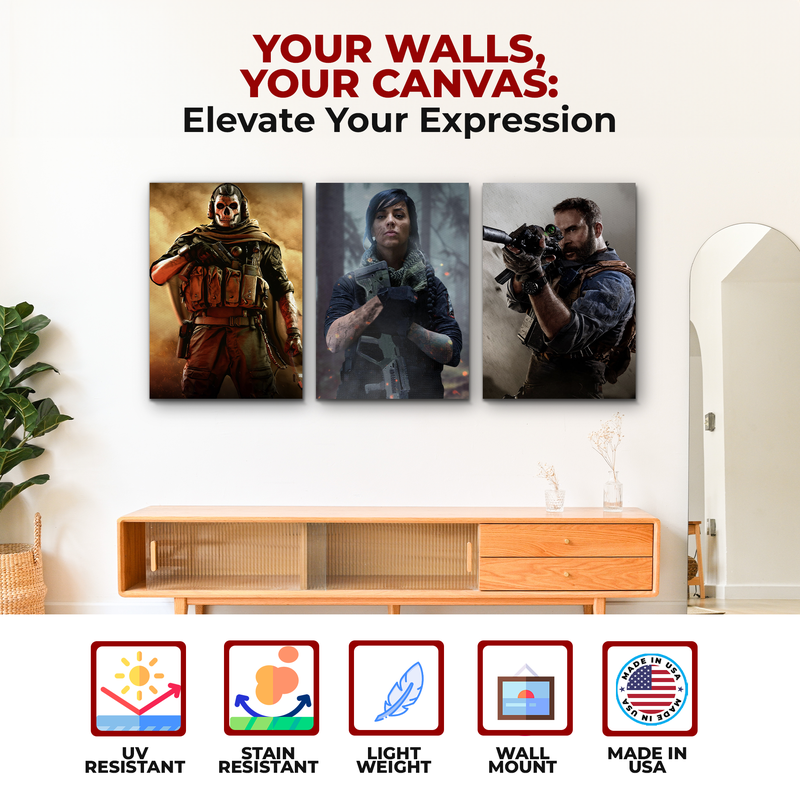 YOUR WALLS, YOUR CANVAS:
Elevate Your Expression

MADE IN USA MADE IN USA

UV RESISTANT

STAIN RESISTANT

LIGHT WEIGHT

WALL MOUNT

MADE IN USA